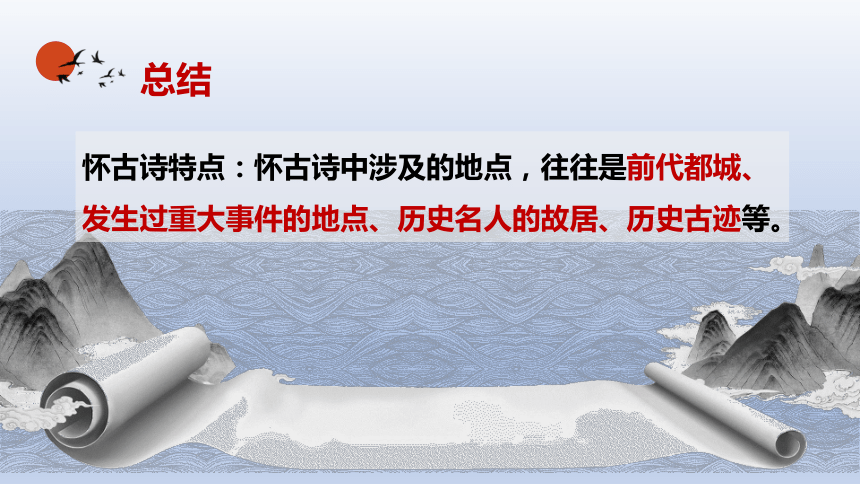 总结

怀古诗特点：怀古诗中涉及的地点，往往是前代都城、发生过重大事件的地点、历史名人的故居、历史古迹等。